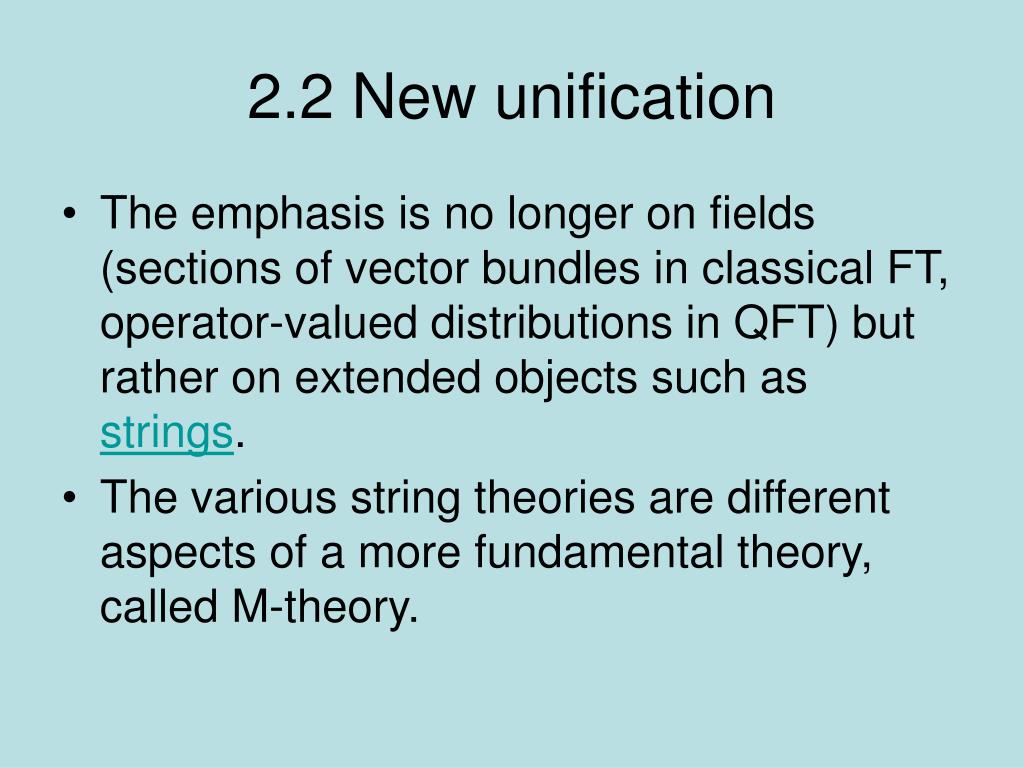 2.2 New unification

• The emphasis is no longer on fields (sections of vector bundles in classical FT, operator-valued distributions in QFT) but rather on extended objects such as strings.

• The various string theories are different aspects of a more fundamental theory, called M-theory.